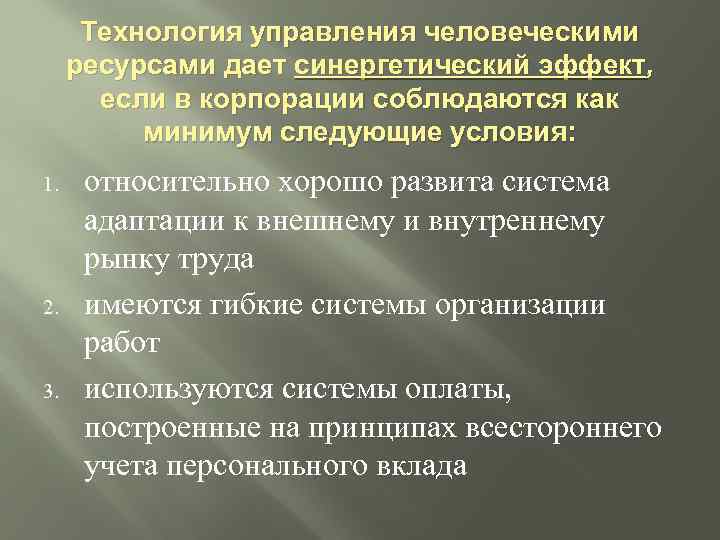 Технология управления человеческими ресурсами дает синергетический эффект, если в корпорации соблюдаются как минимум следующие условия:

1. относительно хорошо развита система адаптации к внешнему и внутреннему рынку труда
2. имеются гибкие системы организации работ
3. используются системы оплаты, построенные на принципах всестороннего учета персонального вклада